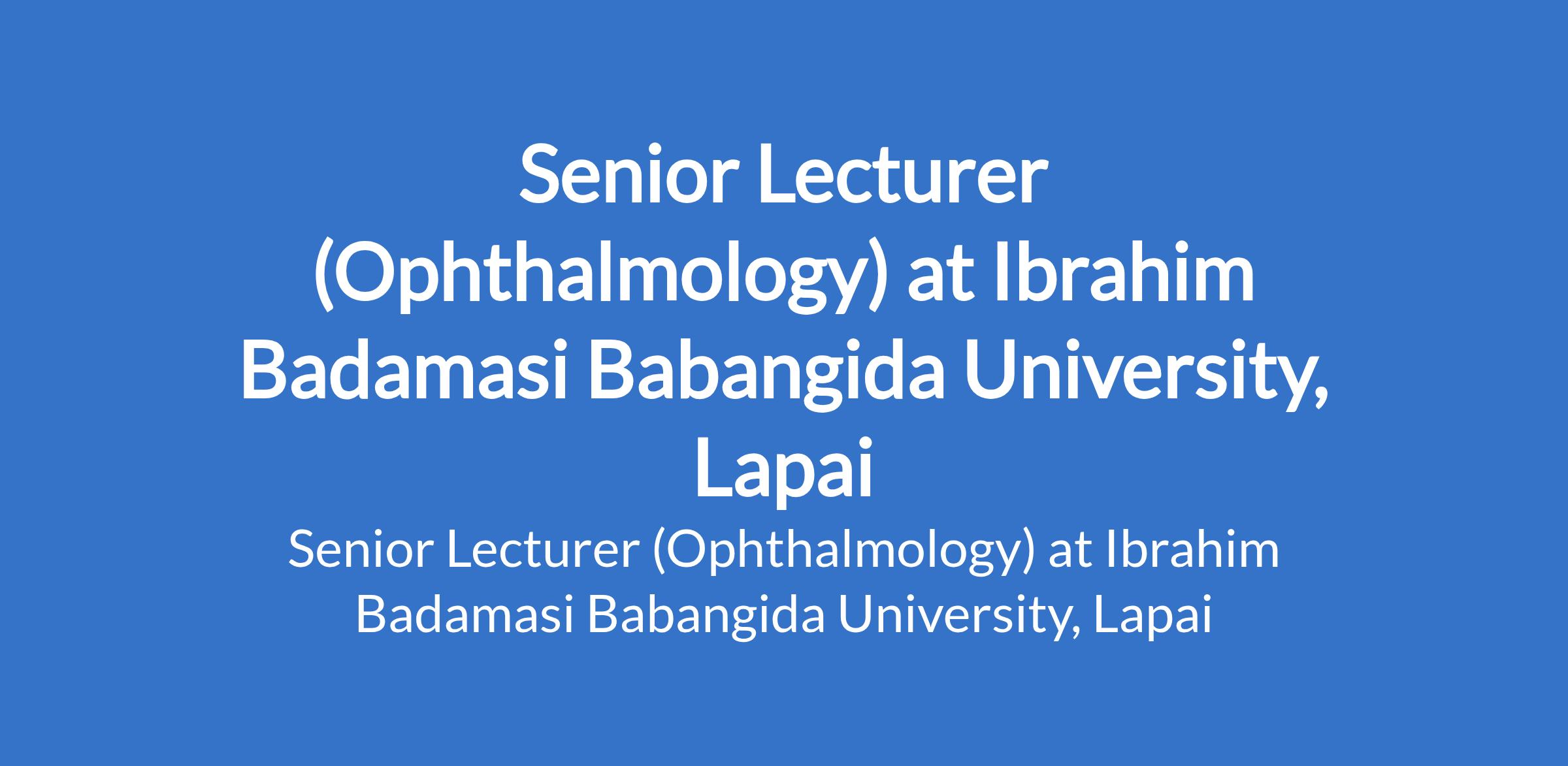 Senior Lecturer (Ophthalmology) at Ibrahim Badamasi Babangida University, Lapai

Senior Lecturer (Ophthalmology) at Ibrahim Badamasi Babangida University, Lapai